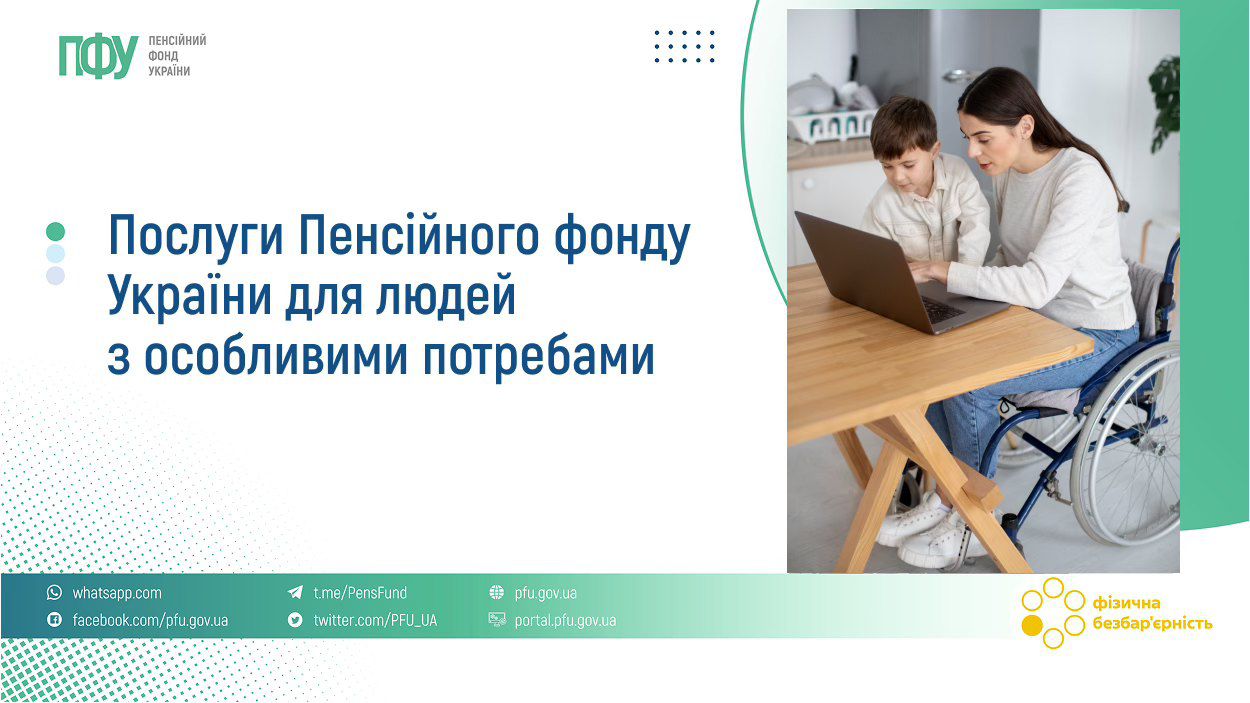 ПФУ ПЕНСІЙНИЙ ФОНД УКРАЇНИ

Послуги Пенсійного фонду України для людей з особливими потребами

whatsapp.com
facebook.com/pfu.gov.ua
t.me/PensFund
twitter.com/PFU_UA
pfu.gov.ua
portal.pfu.gov.ua

фізична безбар'єрність